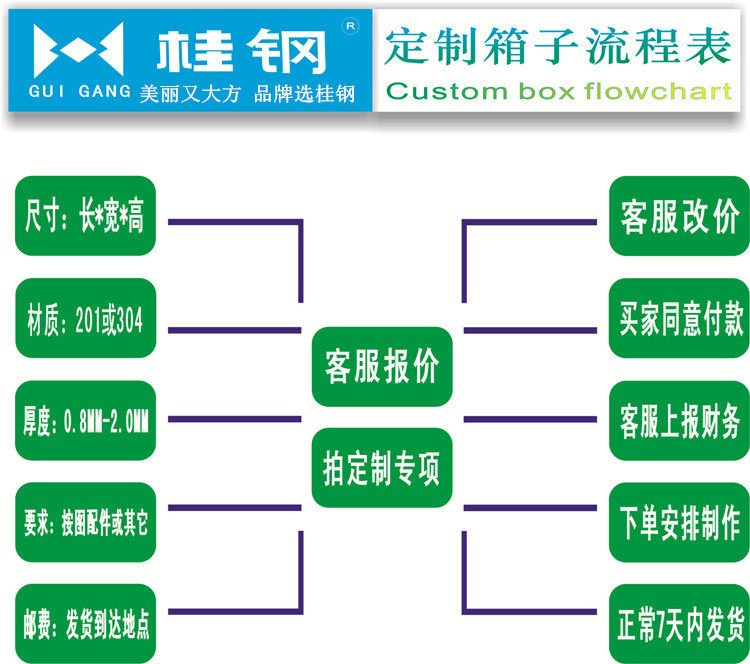 桂钢 ®
GUI GANG 美丽又大方 品牌选桂钢

定制箱子流程表
Custom box flowchart

尺寸：长*宽*高

材质：201或304

厚度：0.8MM-2.0MM

要求：按图配件或其它

邮费：发货到达地点

客服报价

拍定制专项

客服改价

买家同意付款

客服上报财务

下单安排制作

正常7天内发货